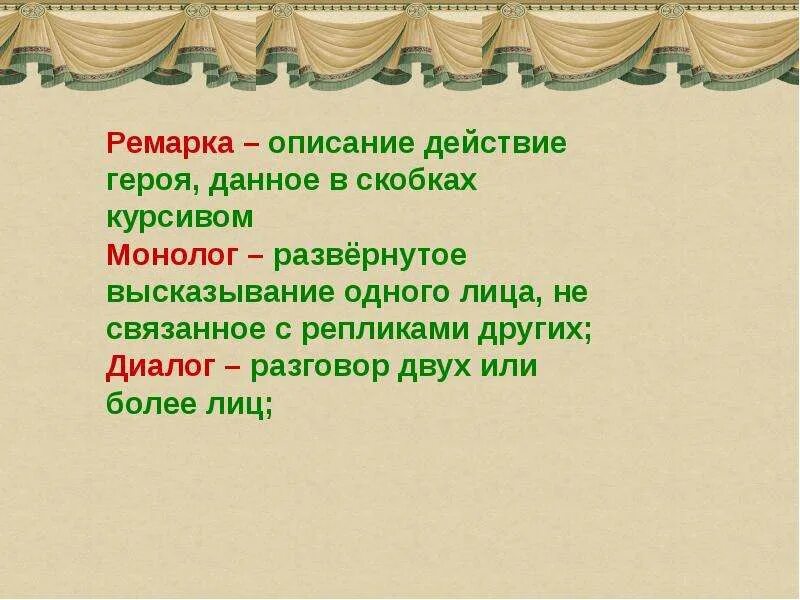 Ремарка – описание действие героя, данное в скобках курсивом
Монолог – развёрнутое высказывание одного лица, не связанное с репликами других;
Диалог – разговор двух или более лиц;